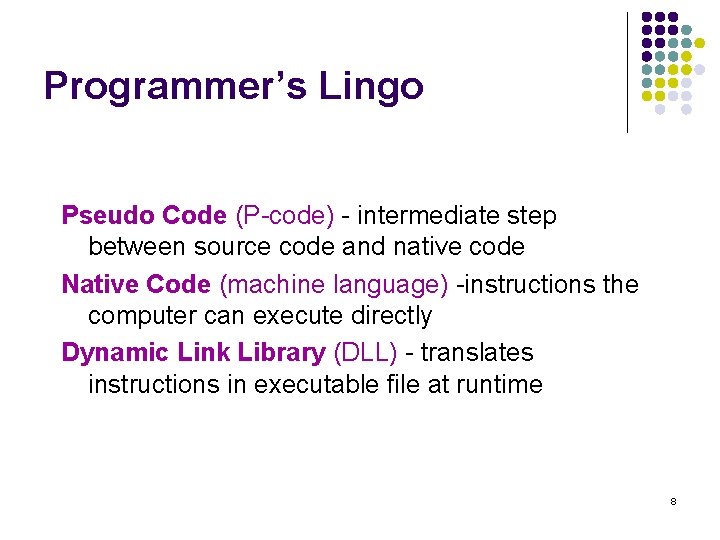 Programmer's Lingo

Pseudo Code (P-code) - intermediate step between source code and native code

Native Code (machine language) -instructions the computer can execute directly

Dynamic Link Library (DLL) - translates instructions in executable file at runtime

8